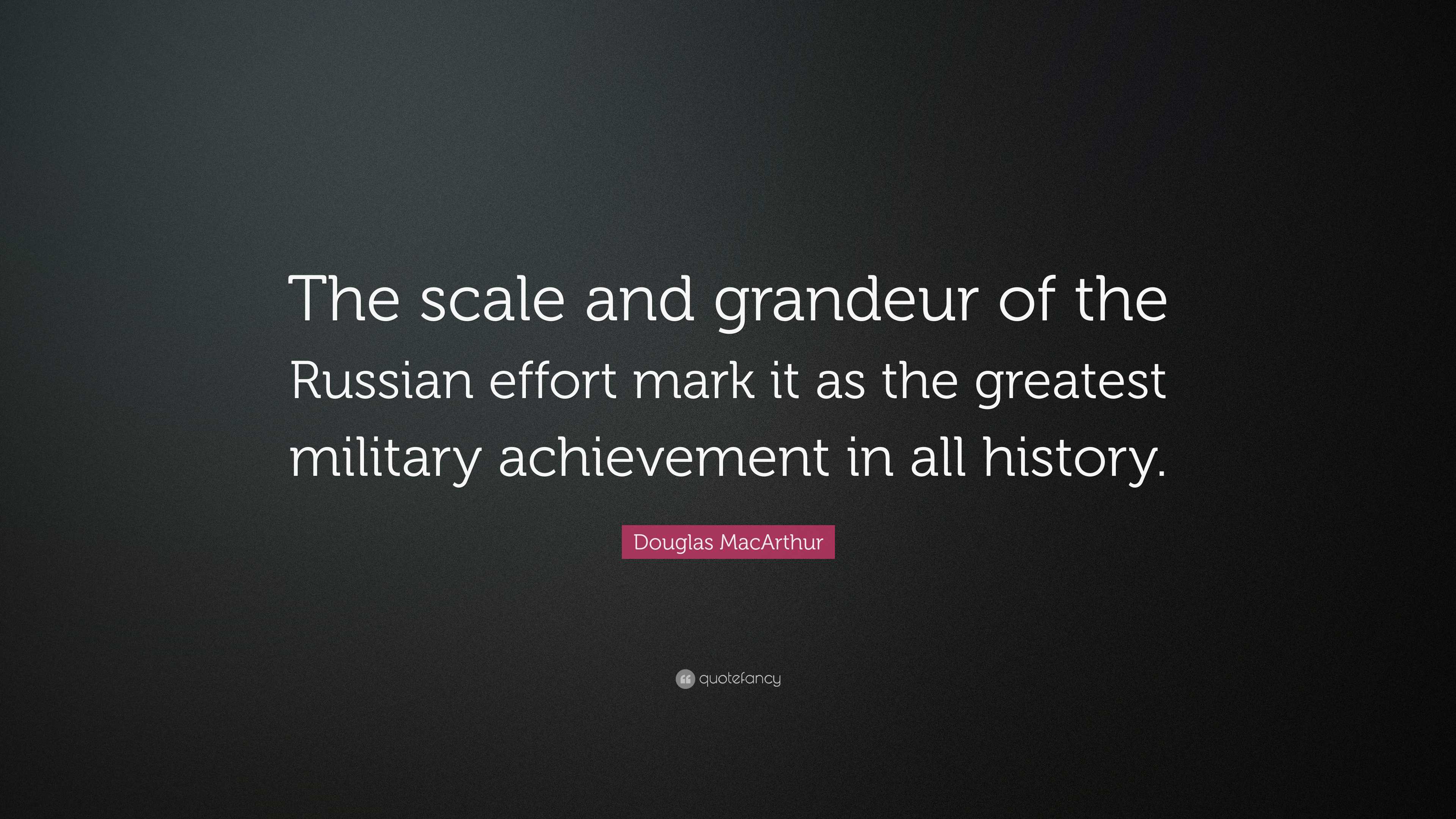 The scale and grandeur of the Russian effort mark it as the greatest military achievement in all history.

Douglas MacArthur

quotefancy